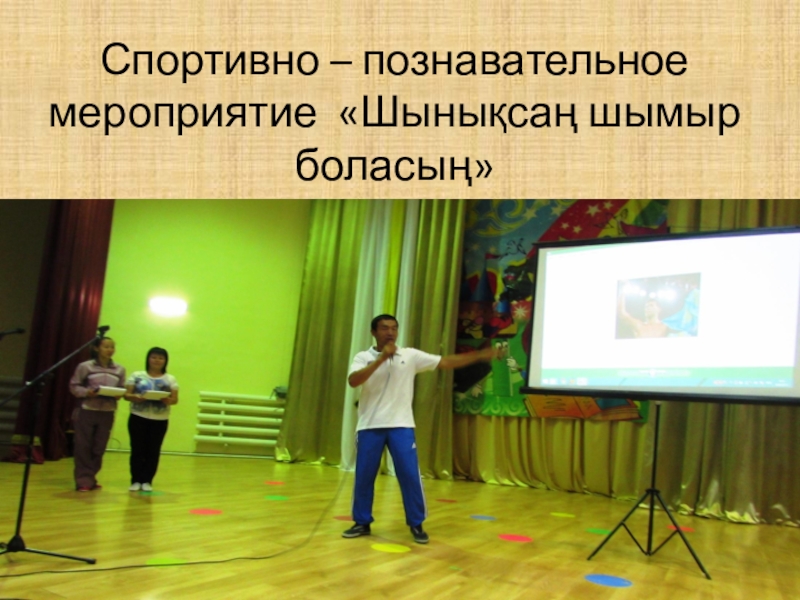 Спортивно – познавательное мероприятие «Шынықсаң шымыр боласың»